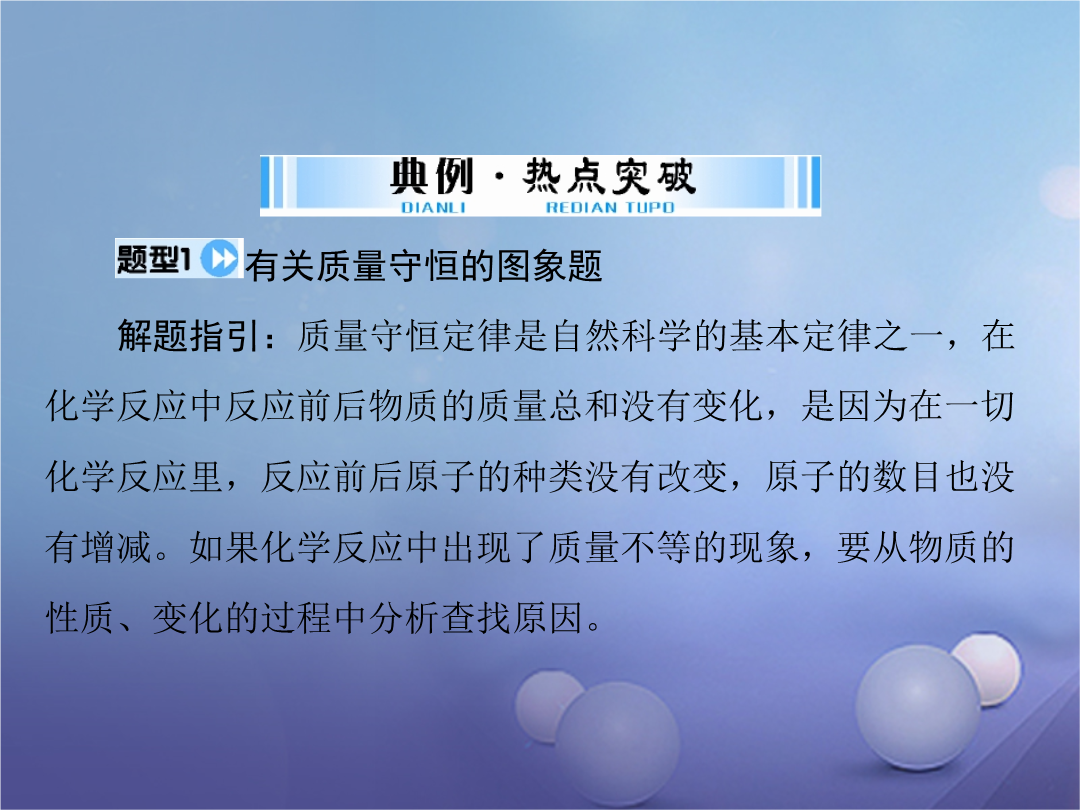 典例·热点突破
DIANLI REDIAN TUPO

题型1 有关质量守恒的图象题

解题指引：质量守恒定律是自然科学的基本定律之一，在化学反应中反应前后物质的质量总和没有变化，是因为在一切化学反应里，反应前后原子的种类没有改变，原子的数目也没有增减。如果化学反应中出现了质量不等的现象，要从物质的性质、变化的过程中分析查找原因。